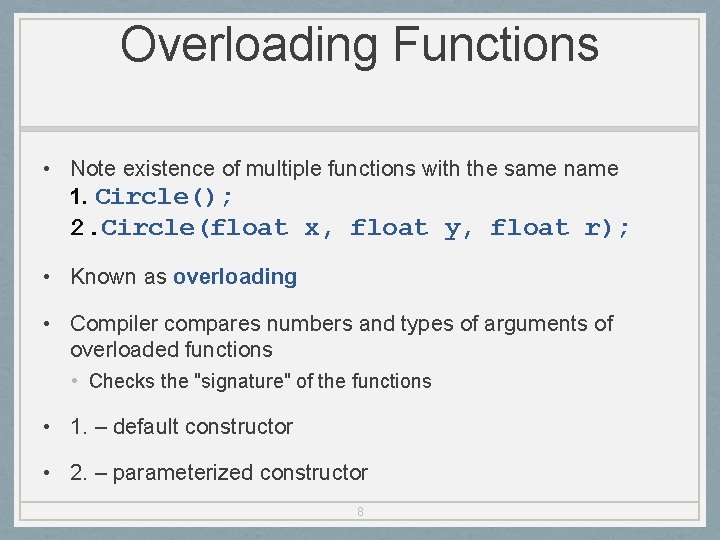 Overloading Functions

• Note existence of multiple functions with the same name
1. Circle();
2. Circle(float x, float y, float r);

• Known as overloading

• Compiler compares numbers and types of arguments of overloaded functions
  • Checks the "signature" of the functions

• 1. – default constructor

• 2. – parameterized constructor

8